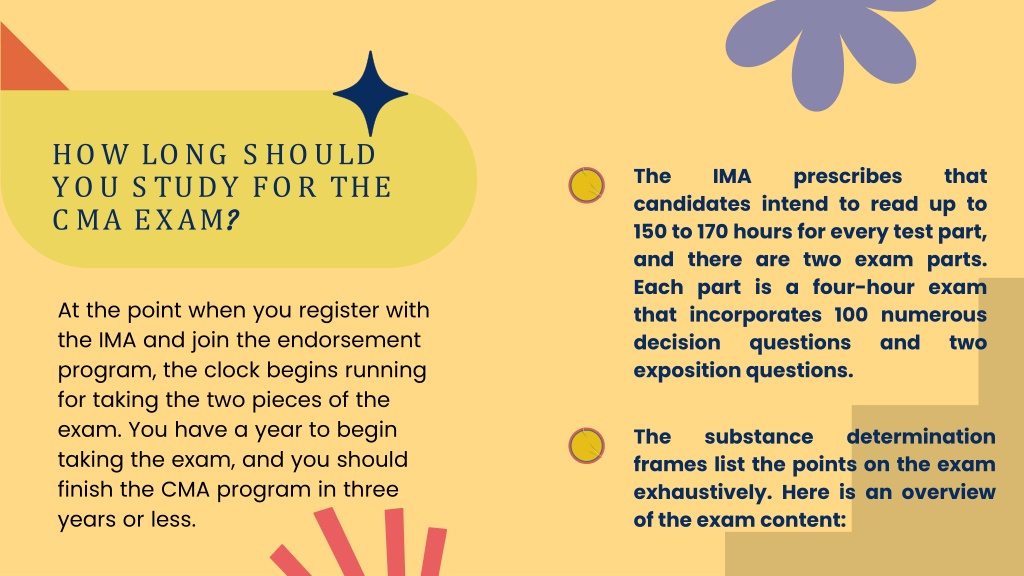 HOW LONG SHOULD YOU STUDY FOR THE CMA EXAM?

At the point when you register with the IMA and join the endorsement program, the clock begins running for taking the two pieces of the exam. You have a year to begin taking the exam, and you should finish the CMA program in three years or less.

The IMA prescribes that candidates intend to read up to 150 to 170 hours for every test part, and there are two exam parts. Each part is a four-hour exam that incorporates 100 numerous decision questions and two exposition questions.

The substance determination frames list the points on the exam exhaustively. Here is an overview of the exam content: